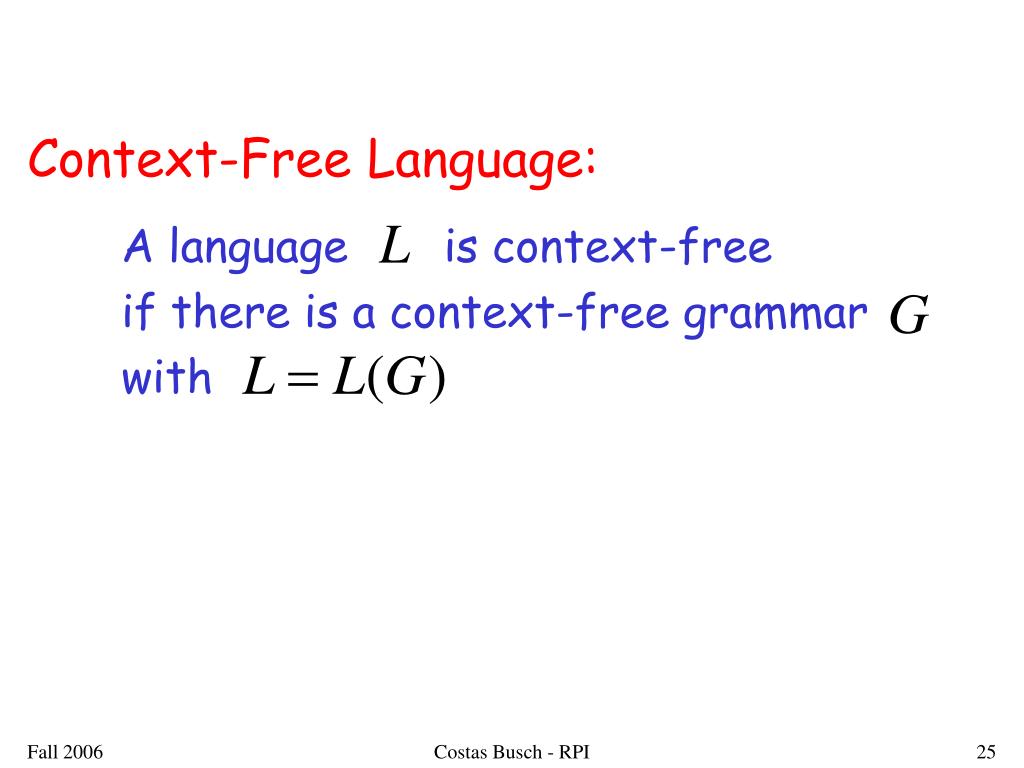 Context-Free Language:

A language $L$ is context-free if there is a context-free grammar $G$ with $L = L(G)$

Fall 2006

Costas Busch - RPI

25